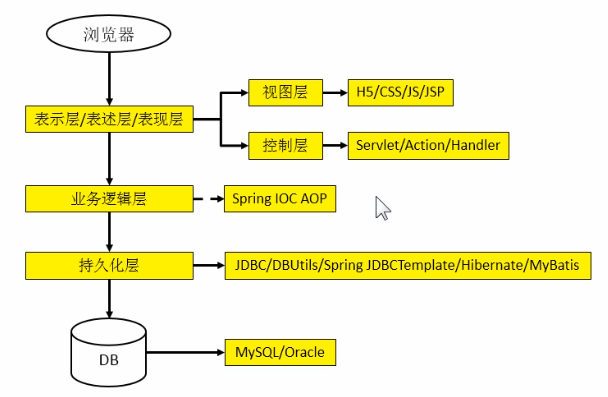 浏览器

表示层/表述层/表现层

视图层

H5/CSS/JS/JSP

控制层

Servlet/Action/Handler

业务逻辑层

Spring IOC AOP

持久化层

JDBC/DBUtils/Spring JDBCTemplate/Hibernate/MyBatis

DB

MySQL/Oracle